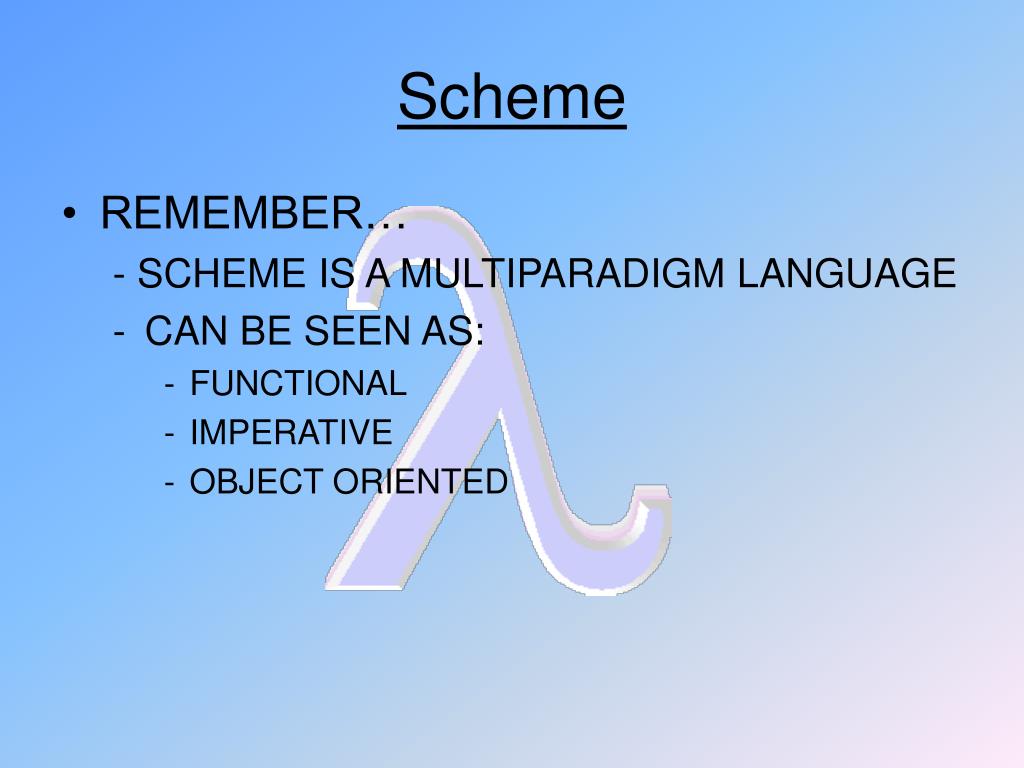 Scheme

• REMEMBER…
- SCHEME IS A MULTIPARADIGM LANGUAGE
- CAN BE SEEN AS:
- FUNCTIONAL
- IMPERATIVE
- OBJECT ORIENTED